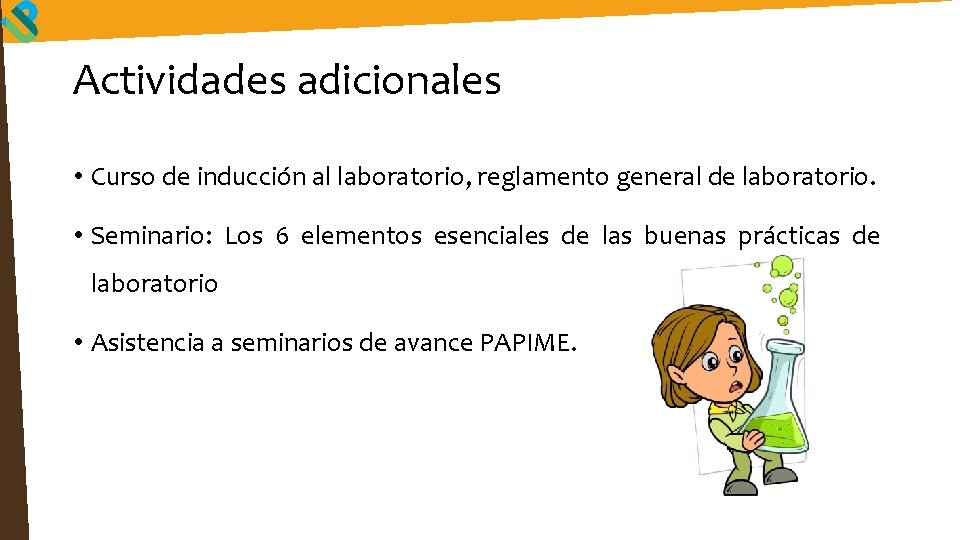 Actividades adicionales

• Curso de inducción al laboratorio, reglamento general de laboratorio.

• Seminario: Los 6 elementos esenciales de las buenas prácticas de laboratorio

• Asistencia a seminarios de avance PAPIME.